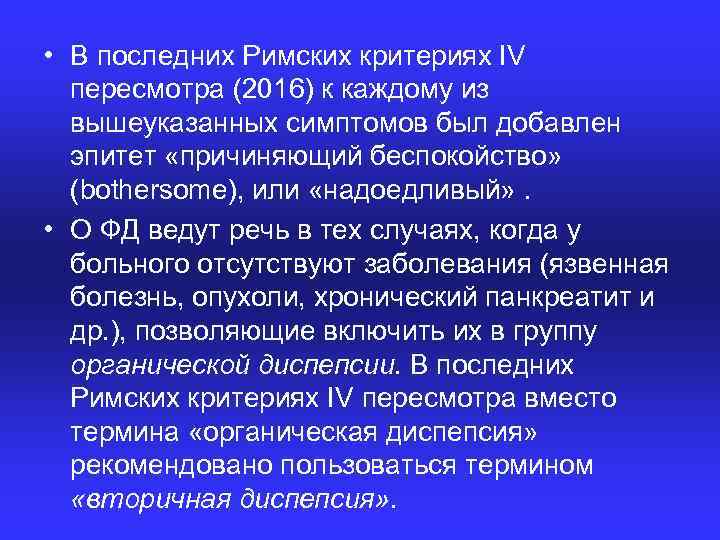 • В последних Римских критериях IV пересмотра (2016) к каждому из вышеуказанных симптомов был добавлен эпитет «причиняющий беспокойство» (bothersome), или «надоедливый» .

• О ФД ведут речь в тех случаях, когда у больного отсутствуют заболевания (язвенная болезнь, опухоли, хронический панкреатит и др.), позволяющие включить их в группу органической диспепсии. В последних Римских критериях IV пересмотра вместо термина «органическая диспепсия» рекомендовано пользоваться термином «вторичная диспепсия».